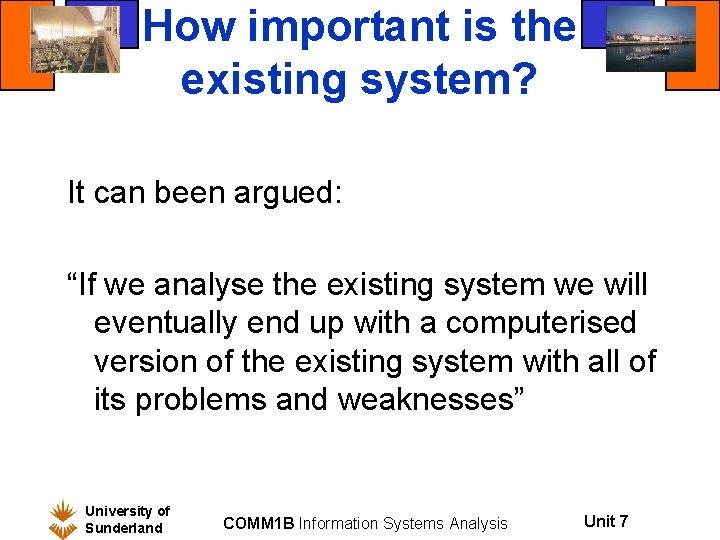 How important is the existing system?

It can been argued:

“If we analyse the existing system we will eventually end up with a computerised version of the existing system with all of its problems and weaknesses”

University of Sunderland

COMM1B Information Systems Analysis

Unit 7